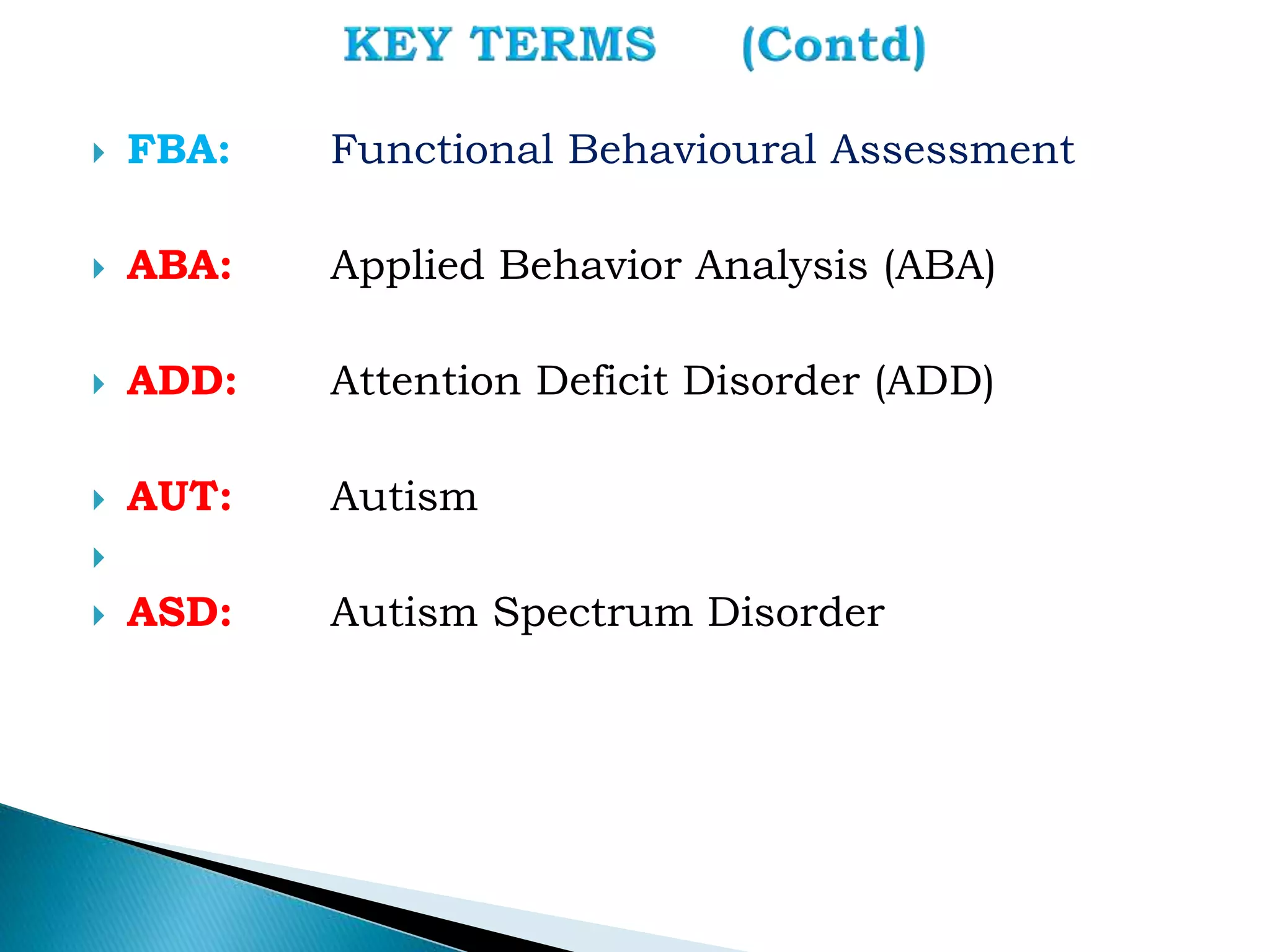 KEY TERMS (Contd)

FBA: Functional Behavioural Assessment

ABA: Applied Behavior Analysis (ABA)

ADD: Attention Deficit Disorder (ADD)

AUT: Autism

ASD: Autism Spectrum Disorder